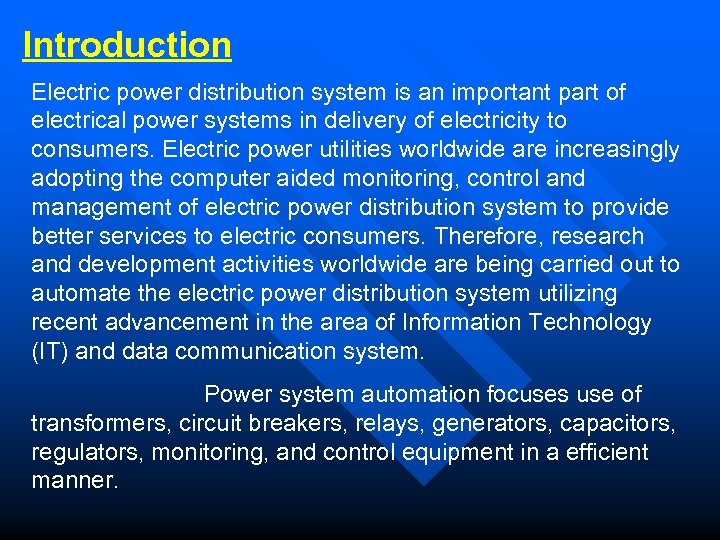 Introduction

Electric power distribution system is an important part of electrical power systems in delivery of electricity to consumers. Electric power utilities worldwide are increasingly adopting the computer aided monitoring, control and management of electric power distribution system to provide better services to electric consumers. Therefore, research and development activities worldwide are being carried out to automate the electric power distribution system utilizing recent advancement in the area of Information Technology (IT) and data communication system.

Power system automation focuses use of transformers, circuit breakers, relays, generators, capacitors, regulators, monitoring, and control equipment in a efficient manner.